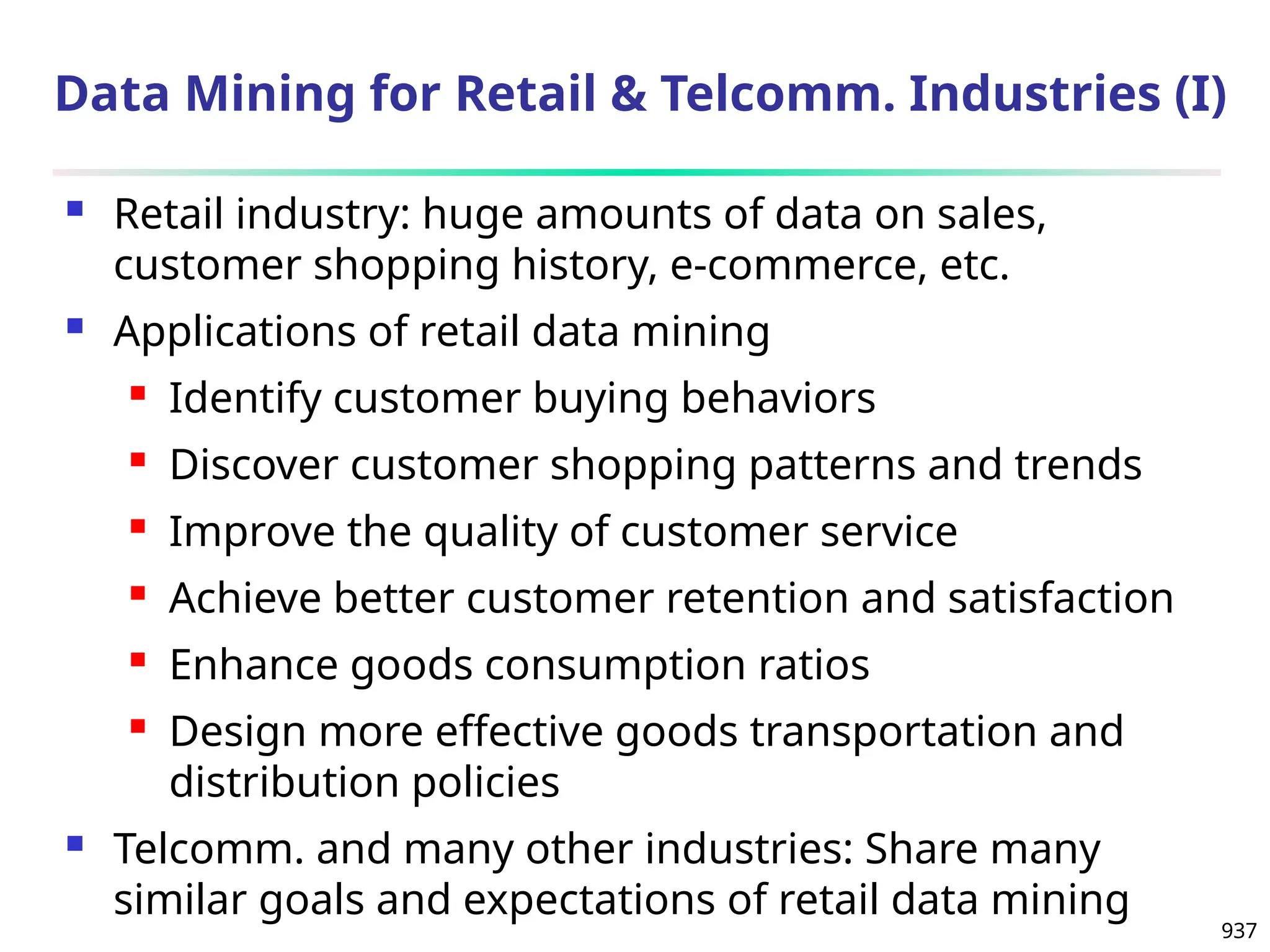 Data Mining for Retail & Telcomm. Industries (I)

- Retail industry: huge amounts of data on sales, customer shopping history, e-commerce, etc.
- Applications of retail data mining
  - Identify customer buying behaviors
  - Discover customer shopping patterns and trends
  - Improve the quality of customer service
  - Achieve better customer retention and satisfaction
  - Enhance goods consumption ratios
  - Design more effective goods transportation and distribution policies
- Telcomm. and many other industries: Share many similar goals and expectations of retail data mining

937